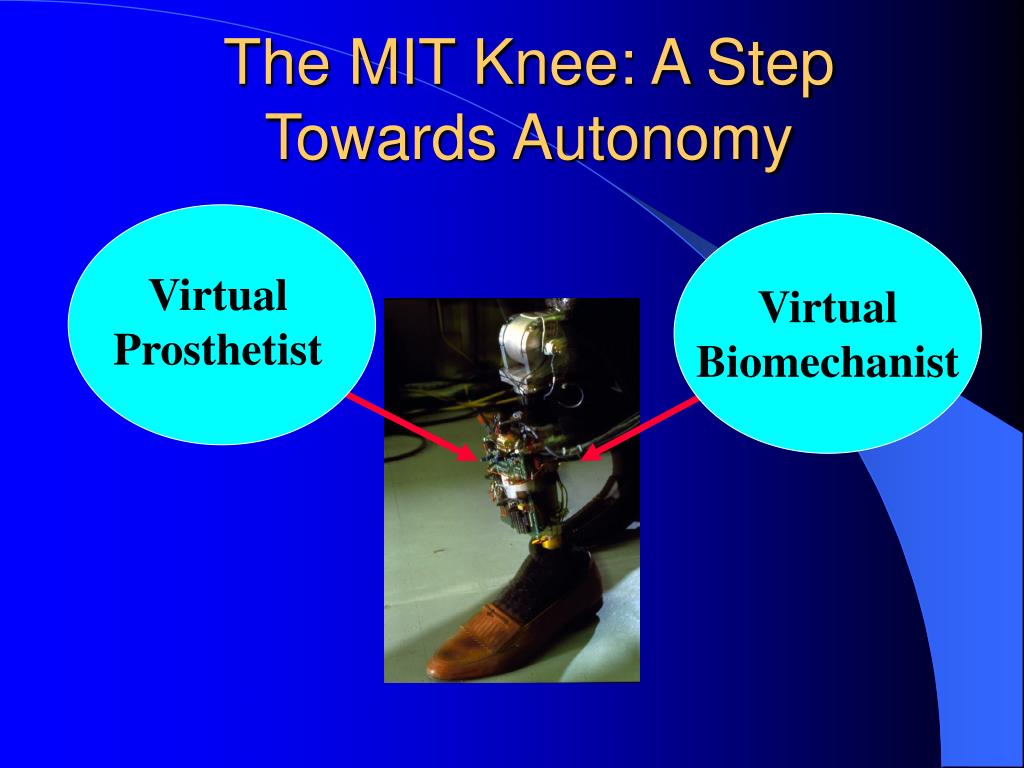 The MIT Knee: A Step Towards Autonomy

Virtual Prosthetist

Virtual Biomechanist